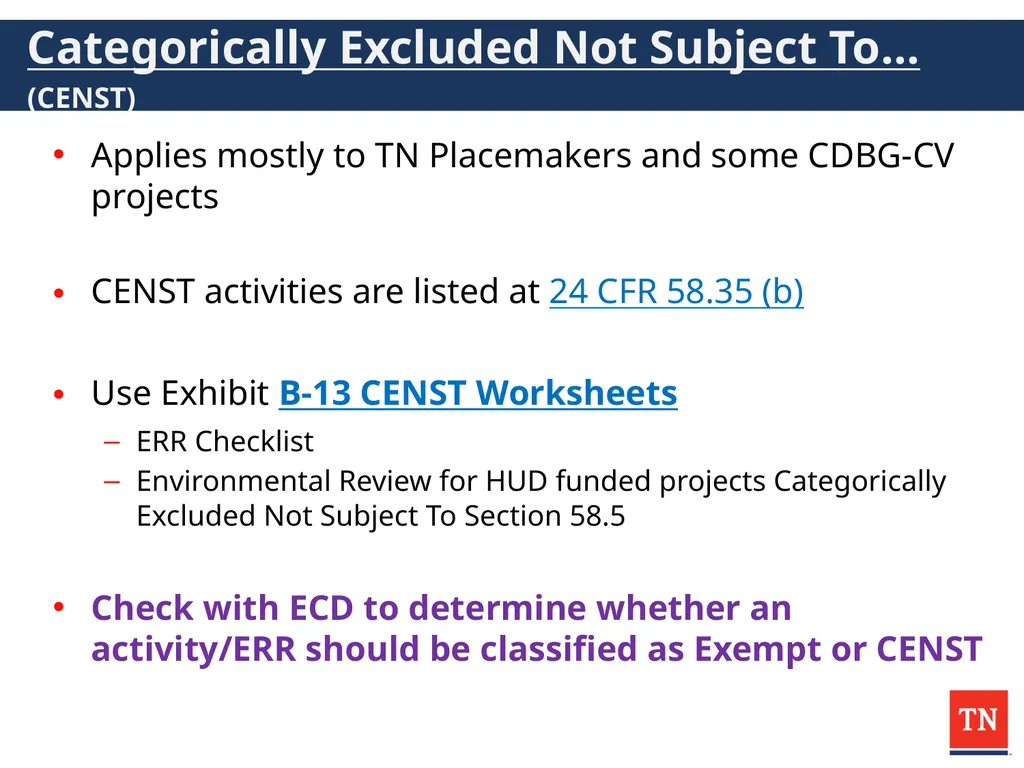 Categorically Excluded Not Subject To…
(CENST)

• Applies mostly to TN Placemakers and some CDBG-CV projects

• CENST activities are listed at 24 CFR 58.35 (b)

• Use Exhibit B-13 CENST Worksheets
– ERR Checklist
– Environmental Review for HUD funded projects Categorically Excluded Not Subject To Section 58.5

• Check with ECD to determine whether an activity/ERR should be classified as Exempt or CENST

TN